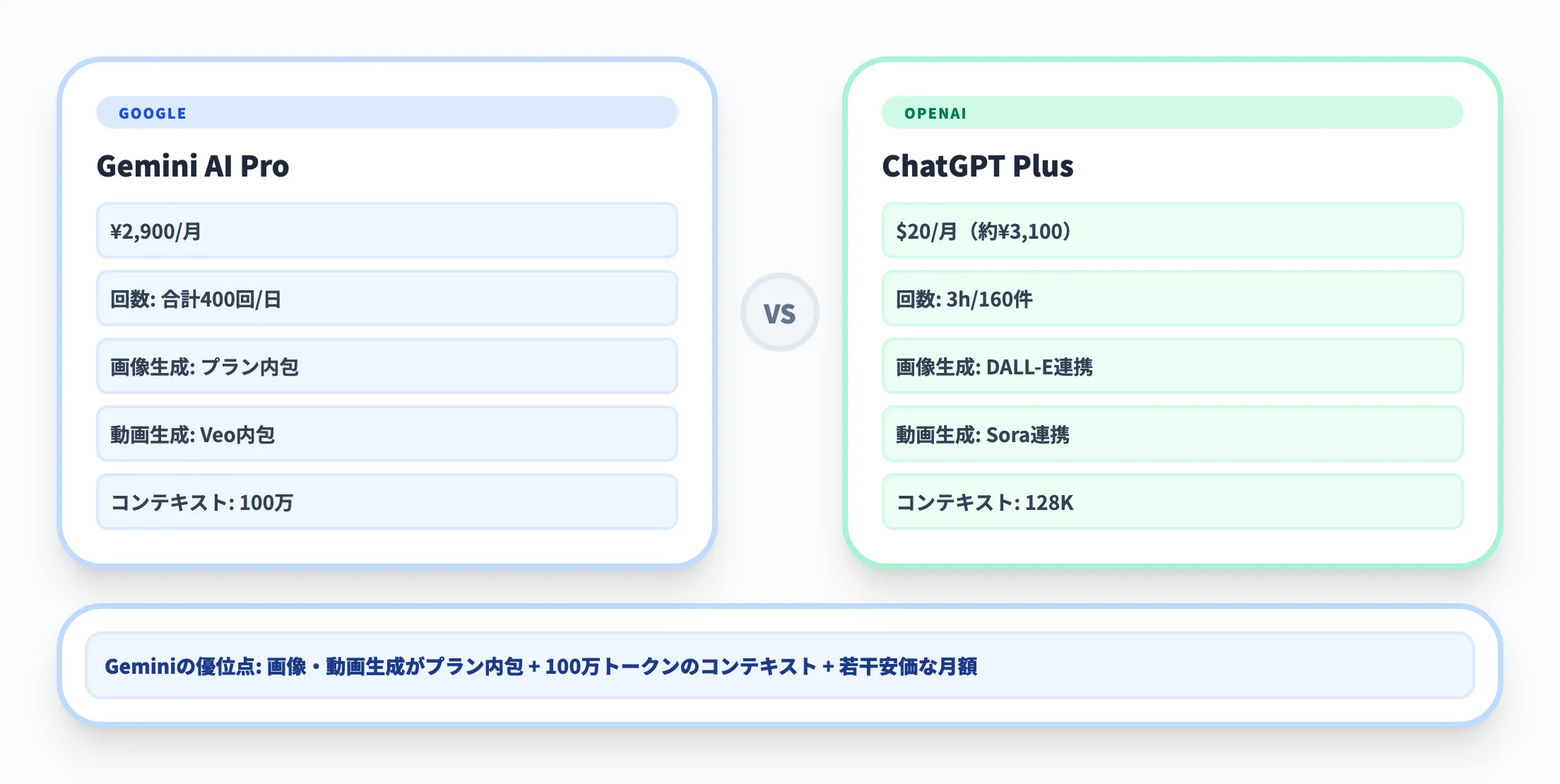 GOOGLE

Gemini AI Pro

¥2,900/月

回数: 合計400回/日

画像生成: プラン内包

動画生成: Veo内包

コンテキスト: 100万

VS

OPENAI

ChatGPT Plus

$20/月（約¥3,100）

回数: 3h/160件

画像生成: DALL-E連携

動画生成: Sora連携

コンテキスト: 128K

Geminiの優位点: 画像・動画生成がプラン内包 + 100万トークンのコンテキスト + 若干安価な月額